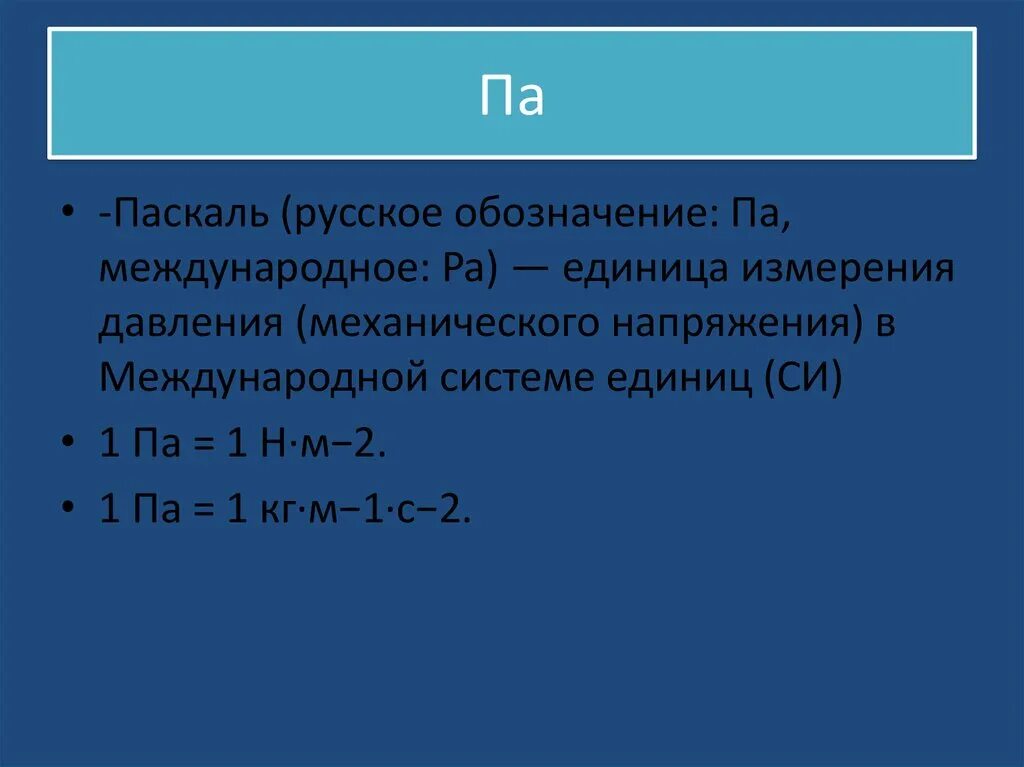 Па

• -Паскаль (русское обозначение: Па, международное: Pa) — единица измерения давления (механического напряжения) в Международной системе единиц (СИ)

• 1 Па = 1 Н·м−2.

• 1 Па = 1 кг·м−1·с−2.